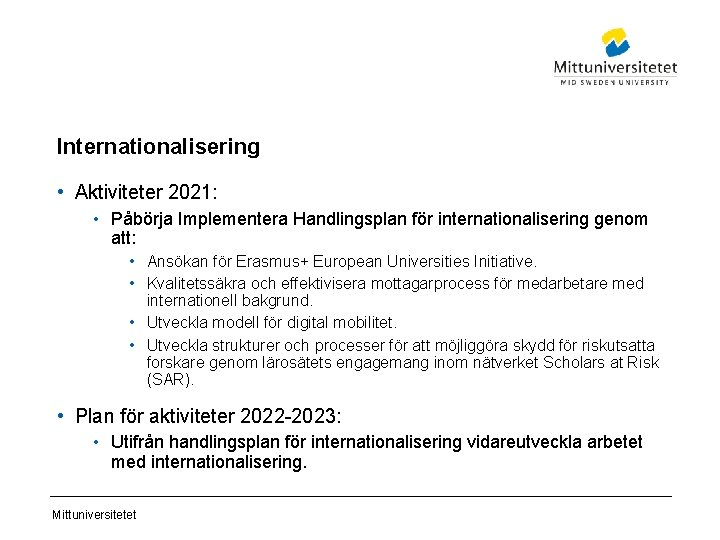 Mittuniversitetet
MID SWEDEN UNIVERSITY

Internationalisering

• Aktiviteter 2021:

• Påbörja Implementera Handlingsplan för internationalisering genom att:

• Ansökan för Erasmus+ European Universities Initiative.

• Kvalitetssäkra och effektivisera mottagarprocess för medarbetare med internationell bakgrund.

• Utveckla modell för digital mobilitet.

• Utveckla strukturer och processer för att möjliggöra skydd för riskutsatta forskare genom lärosätets engagemang inom nätverket Scholars at Risk (SAR).

• Plan för aktiviteter 2022-2023:

• Utifrån handlingsplan för internationalisering vidareutveckla arbetet med internationalisering.

Mittuniversitetet